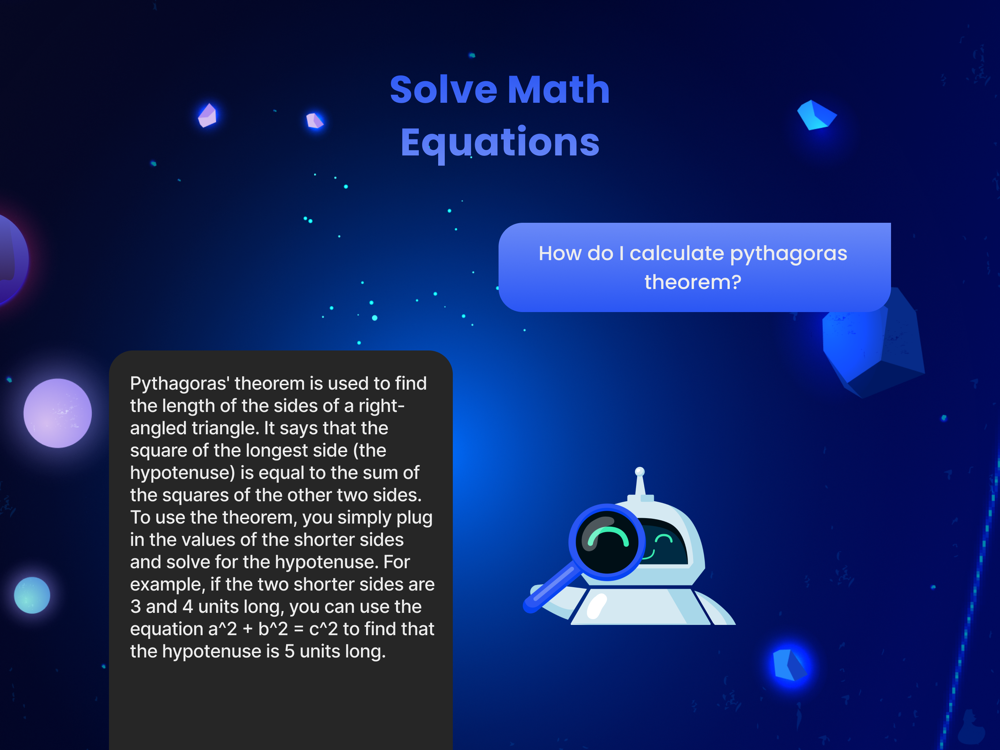 Solve Math Equations

How do I calculate pythagoras theorem?

Pythagoras' theorem is used to find the length of the sides of a right-angled triangle. It says that the square of the longest side (the hypotenuse) is equal to the sum of the squares of the other two sides. To use the theorem, you simply plug in the values of the shorter sides and solve for the hypotenuse. For example, if the two shorter sides are 3 and 4 units long, you can use the equation a^2 + b^2 = c^2 to find that the hypotenuse is 5 units long.